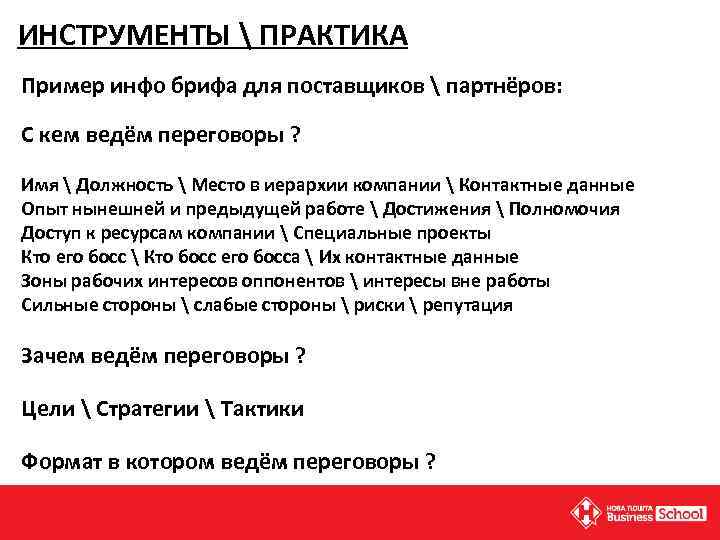 ИНСТРУМЕНТЫ \ ПРАКТИКА

Пример инфо брифа для поставщиков \ партнёров:

С кем ведём переговоры ?

Имя \ Должность \ Место в иерархии компании \ Контактные данные
Опыт нынешней и предыдущей работе \ Достижения \ Полномочия
Доступ к ресурсам компании \ Специальные проекты
Кто его босс \ Кто босс его босса \ Их контактные данные
Зоны рабочих интересов оппонентов \ интересы вне работы
Сильные стороны \ слабые стороны \ риски \ репутация

Зачем ведём переговоры ?

Цели \ Стратегии \ Тактики

Формат в котором ведём переговоры ?

НОВА ПОШТА Business School